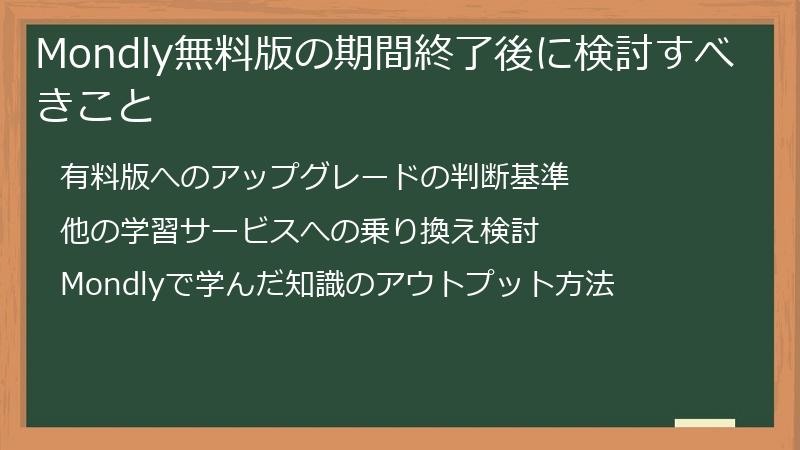 Mondly無料版の期間終了後に検討すべきこと

有料版へのアップグレードの判断基準

他の学習サービスへの乗り換え検討

Mondlyで学んだ知識のアウトプット方法